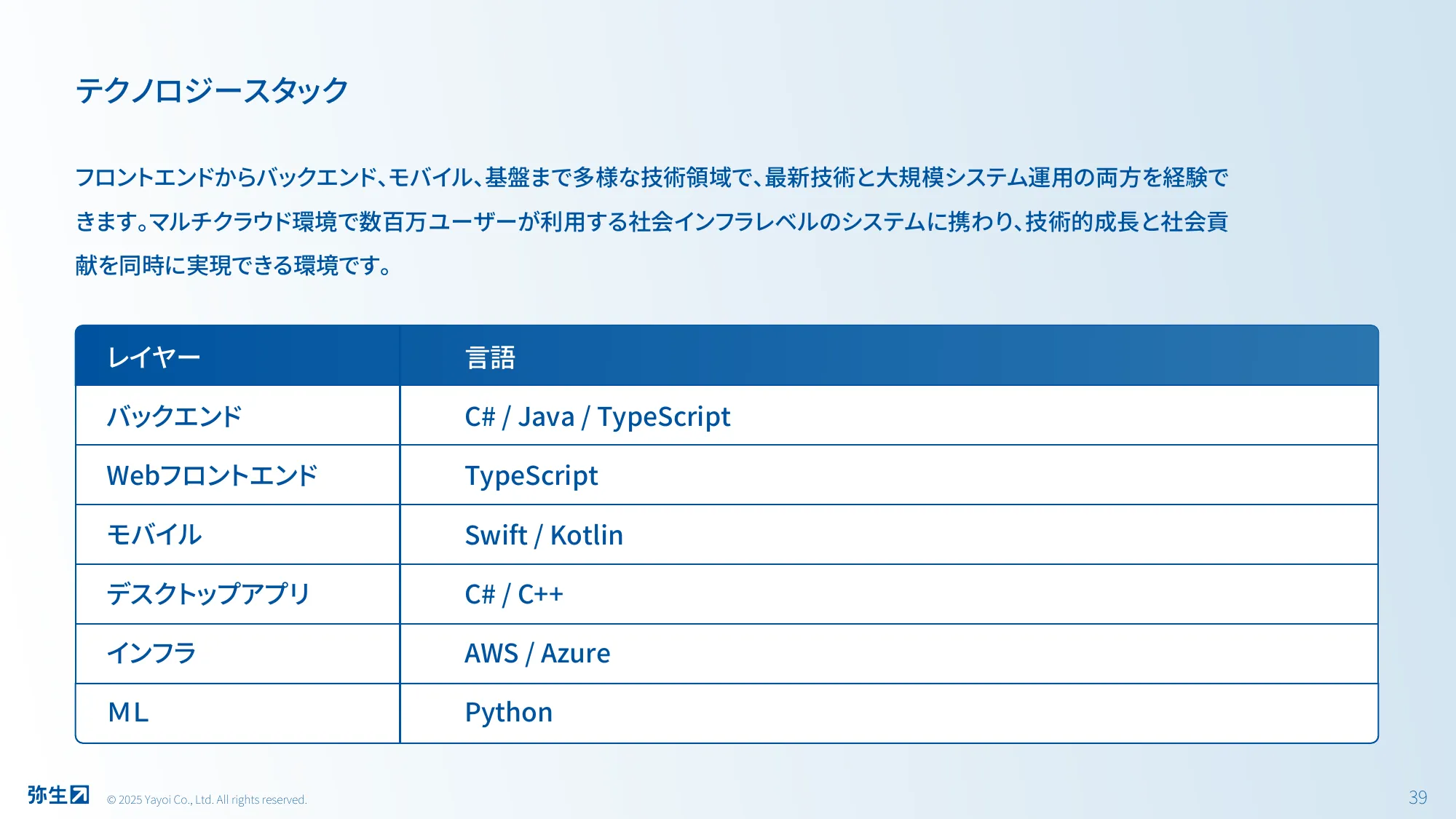 テクノロジースタック

フロントエンドからバックエンド、モバイル、基盤まで多様な技術領域で、最新技術と大規模システム運用の両方を経験できます。マルチクラウド環境で数百万ユーザーが利用する社会インフラレベルのシステムに携わり、技術的成長と社会貢献を同時に実現できる環境です。

| レイヤー | 言語 |
|---|---|
| バックエンド | C# / Java / TypeScript |
| Webフロントエンド | TypeScript |
| モバイル | Swift / Kotlin |
| デスクトップアプリ | C# / C++ |
| インフラ | AWS / Azure |
| ML | Python |

弥生

© 2025 Yayoi Co., Ltd. All rights reserved.

39